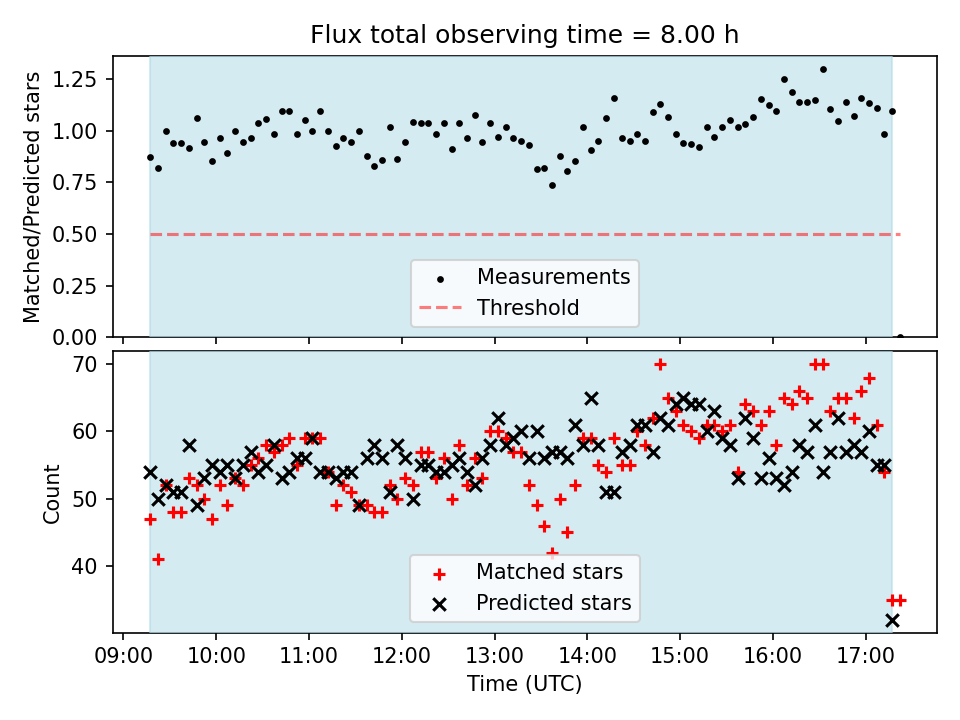 Flux total observing time = 8.00 h

Matched/Predicted stars

1.25
1.00
0.75
0.50
0.25
0.00

Measurements
Threshold

Count

70
60
50
40

Matched stars
Predicted stars

09:00 10:00 11:00 12:00 13:00 14:00 15:00 16:00 17:00

Time (UTC)